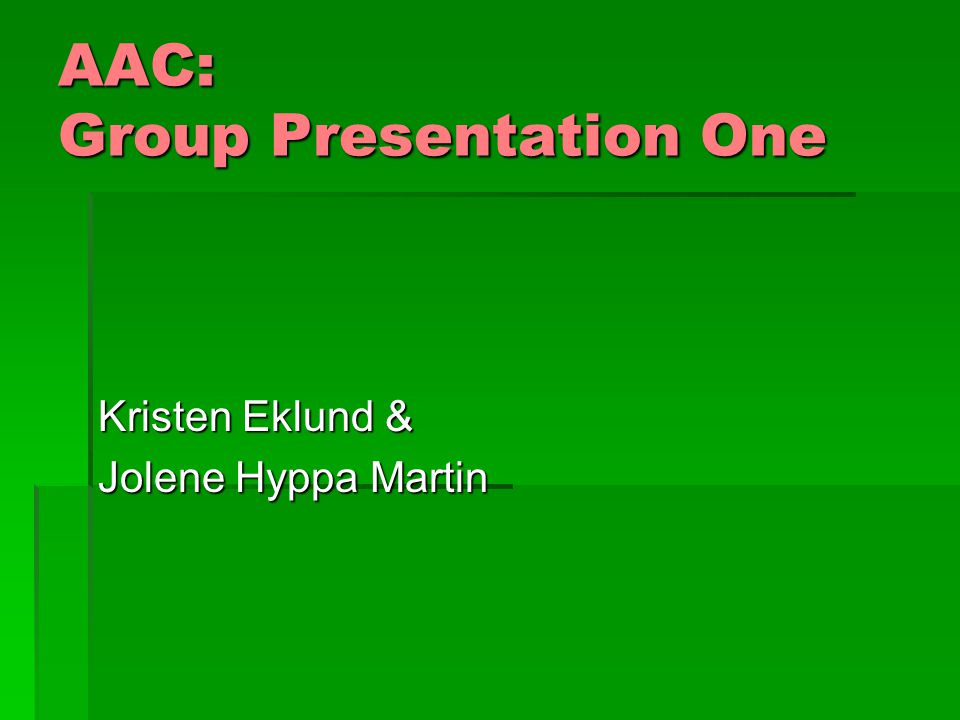 AAC:
Group Presentation One

Kristen Eklund &
Jolene Hyppa Martin